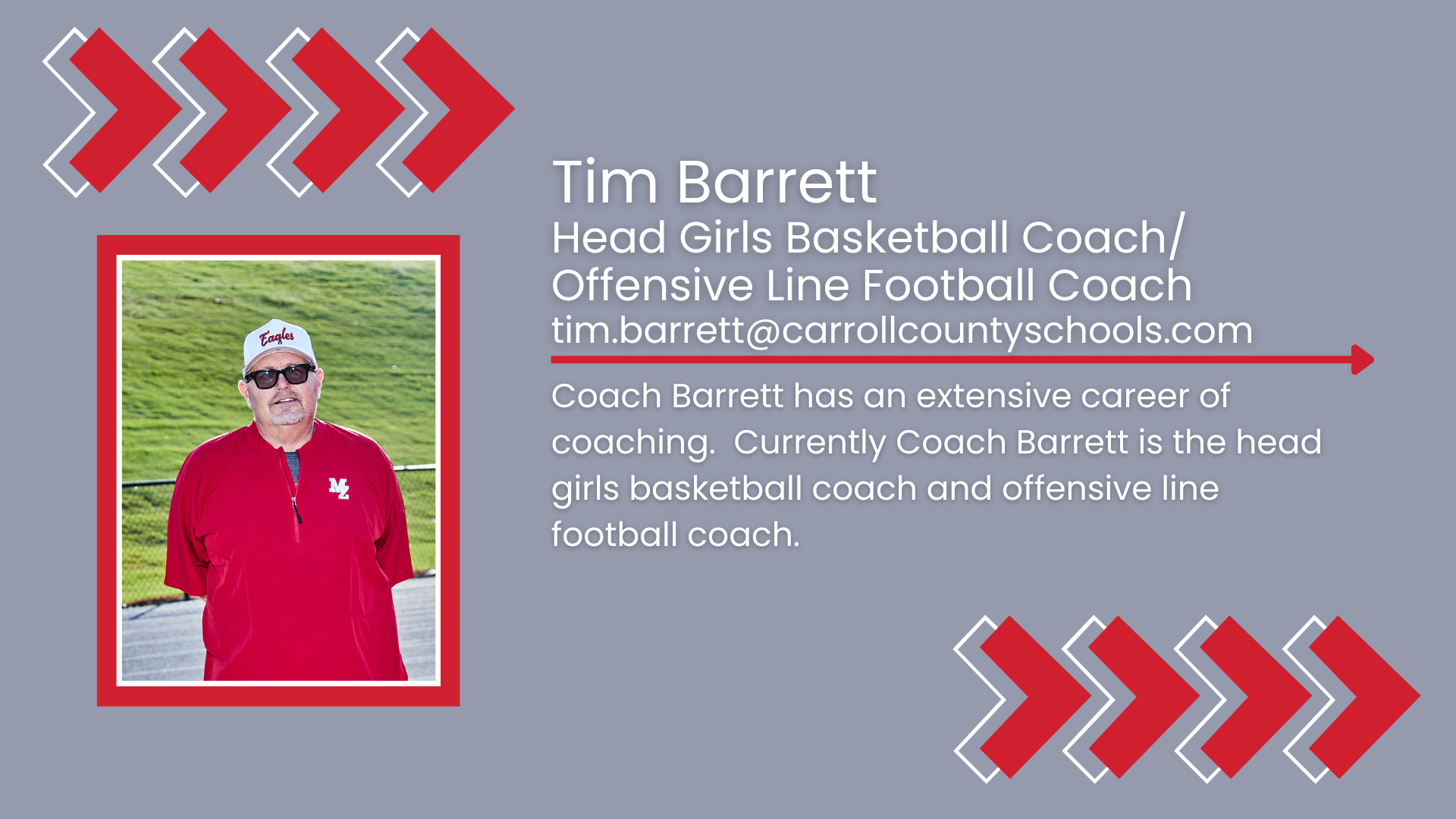 Tim Barrett
Head Girls Basketball Coach/ Offensive Line Football Coach
tim.barrett@carrollcountyschools.com

Coach Barrett has an extensive career of coaching. Currently Coach Barrett is the head girls basketball coach and offensive line football coach.

Eagles

MZ